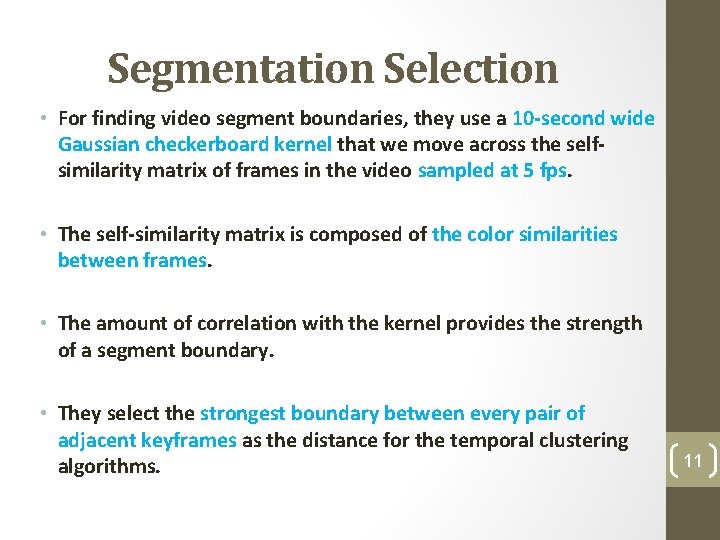 Segmentation Selection

• For finding video segment boundaries, they use a 10-second wide Gaussian checkerboard kernel that we move across the self-similarity matrix of frames in the video sampled at 5 fps.

• The self-similarity matrix is composed of the color similarities between frames.

• The amount of correlation with the kernel provides the strength of a segment boundary.

• They select the strongest boundary between every pair of adjacent keyframes as the distance for the temporal clustering algorithms.

11